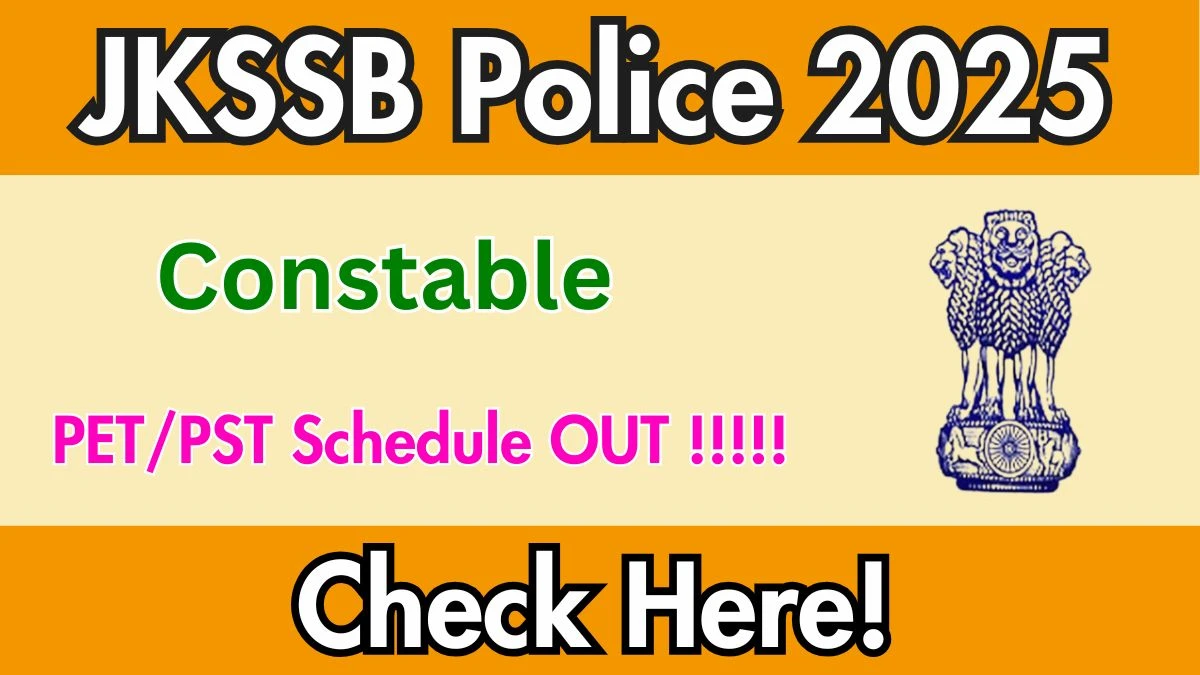 JKSSB Police 2025

Constable

PET/PST Schedule OUT !!!!!

Check Here!